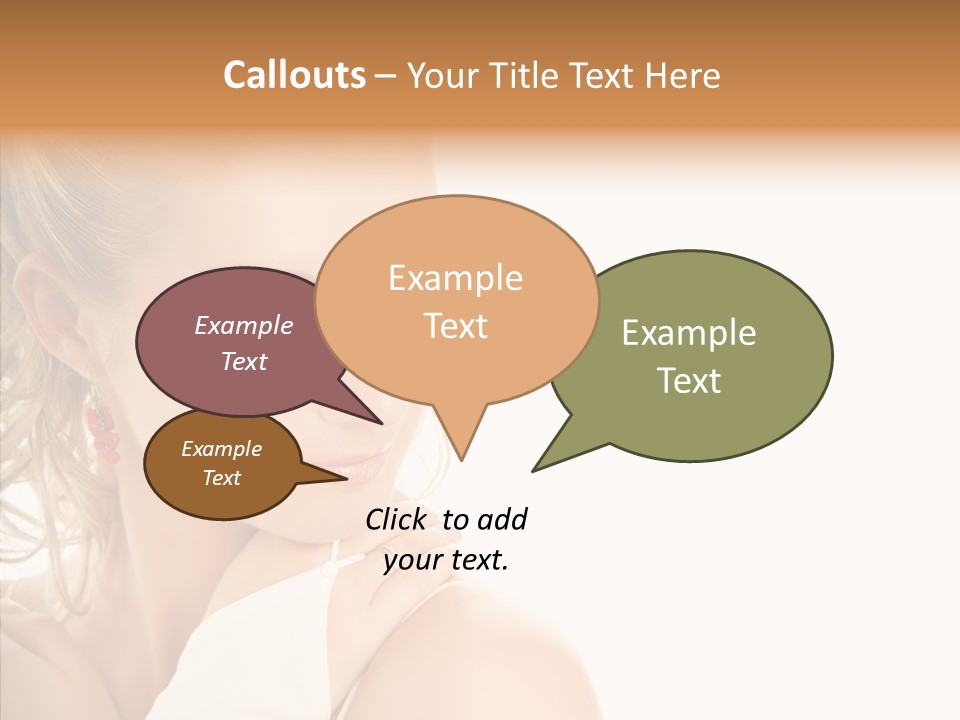 Callouts – Your Title Text Here

Example Text

Example Text

Example Text

Example Text

Click to add your text.